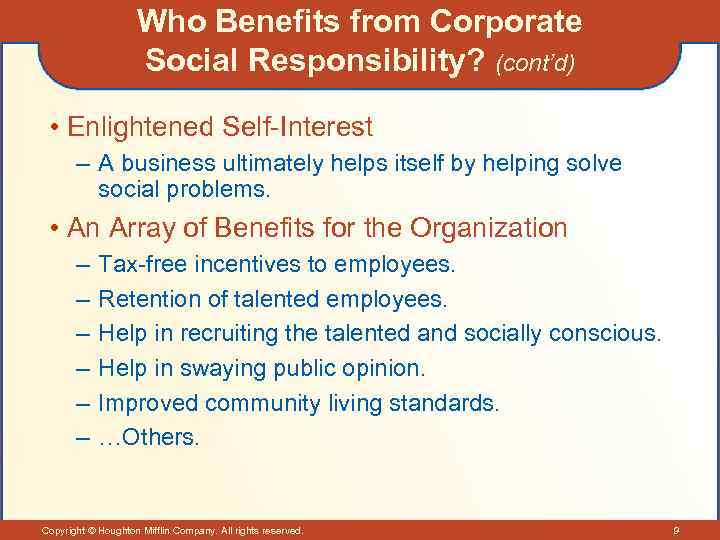 Who Benefits from Corporate Social Responsibility? (cont'd)

• Enlightened Self-Interest
– A business ultimately helps itself by helping solve social problems.

• An Array of Benefits for the Organization
– Tax-free incentives to employees.
– Retention of talented employees.
– Help in recruiting the talented and socially conscious.
– Help in swaying public opinion.
– Improved community living standards.
– …Others.

Copyright © Houghton Mifflin Company. All rights reserved.

9